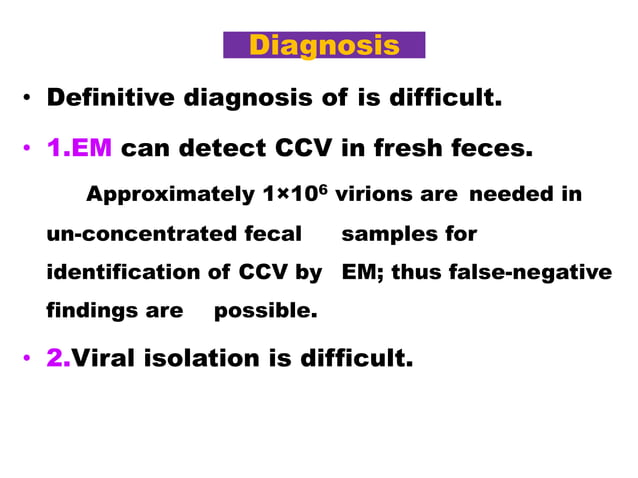 Diagnosis

• Definitive diagnosis of is difficult.

• 1.EM can detect CCV in fresh feces.

Approximately $1 \times 10^6$ virions are needed in un-concentrated fecal samples for identification of CCV by EM; thus false-negative findings are possible.

• 2.Viral isolation is difficult.